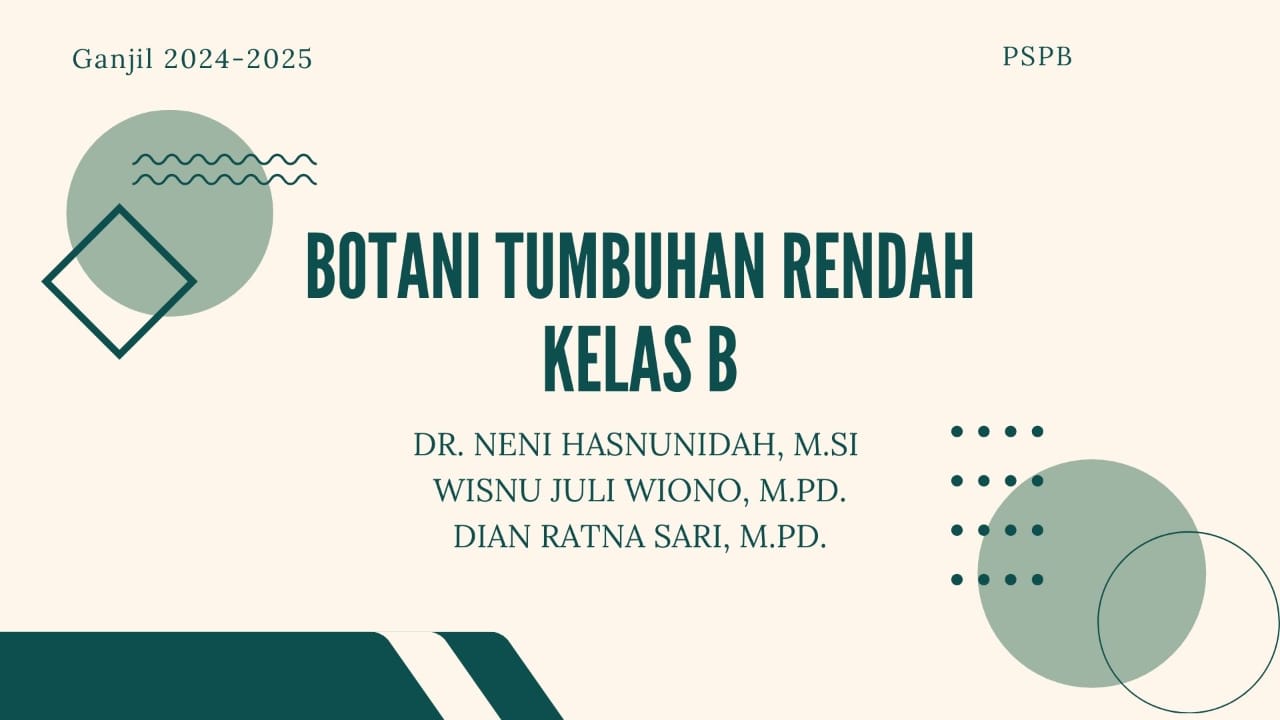 Ganjil 2024-2025

PSPB

BOTANI TUMBUHAN RENDAH
KELAS B

DR. NENI HASNUNIDAH, M.SI
WISNU JULI WIONO, M.PD.
DIAN RATNA SARI, M.PD.